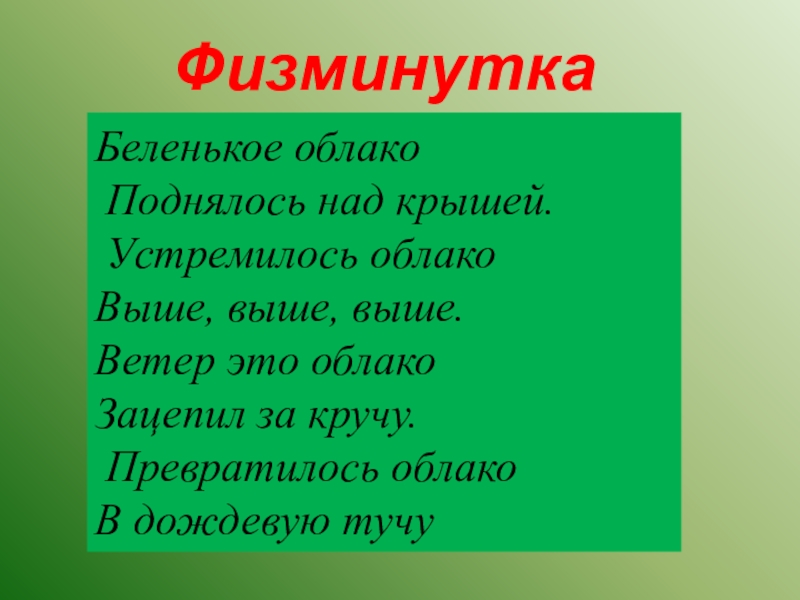 Физминутка

Беленькое облако
Поднялось над крышей.
Устремилось облако
Выше, выше, выше.
Ветер это облако
Зацепил за кручу.
Превратилось облако
В дождевую тучу